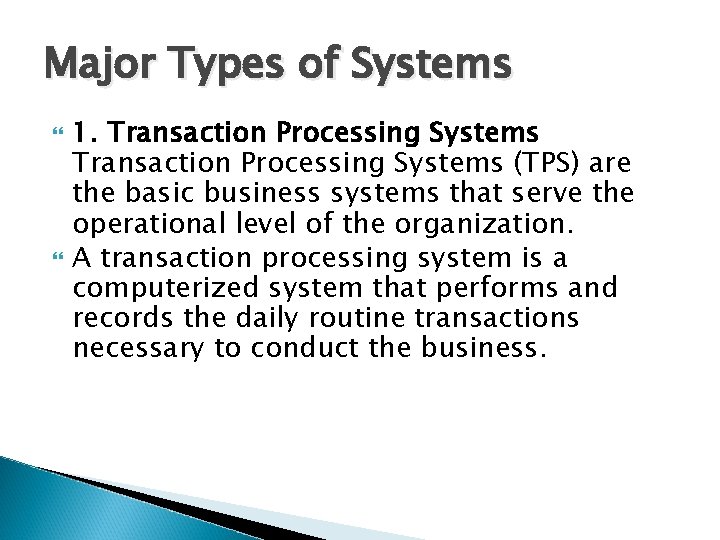 Major Types of Systems

1. Transaction Processing Systems
Transaction Processing Systems (TPS) are the basic business systems that serve the operational level of the organization.

A transaction processing system is a computerized system that performs and records the daily routine transactions necessary to conduct the business.